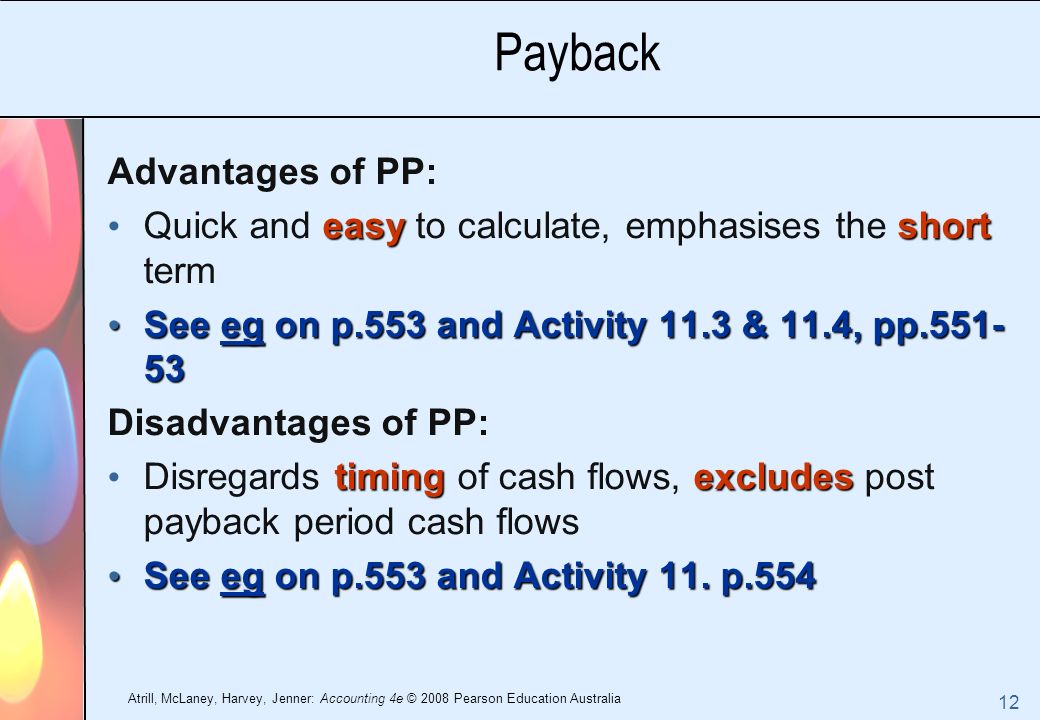 Payback

Advantages of PP:

• Quick and easy to calculate, emphasises the short term

• See eg on p.553 and Activity 11.3 & 11.4, pp.551-53

Disadvantages of PP:

• Disregards timing of cash flows, excludes post payback period cash flows

• See eg on p.553 and Activity 11. p.554

Atrill, McLaney, Harvey, Jenner: Accounting 4e © 2008 Pearson Education Australia

12